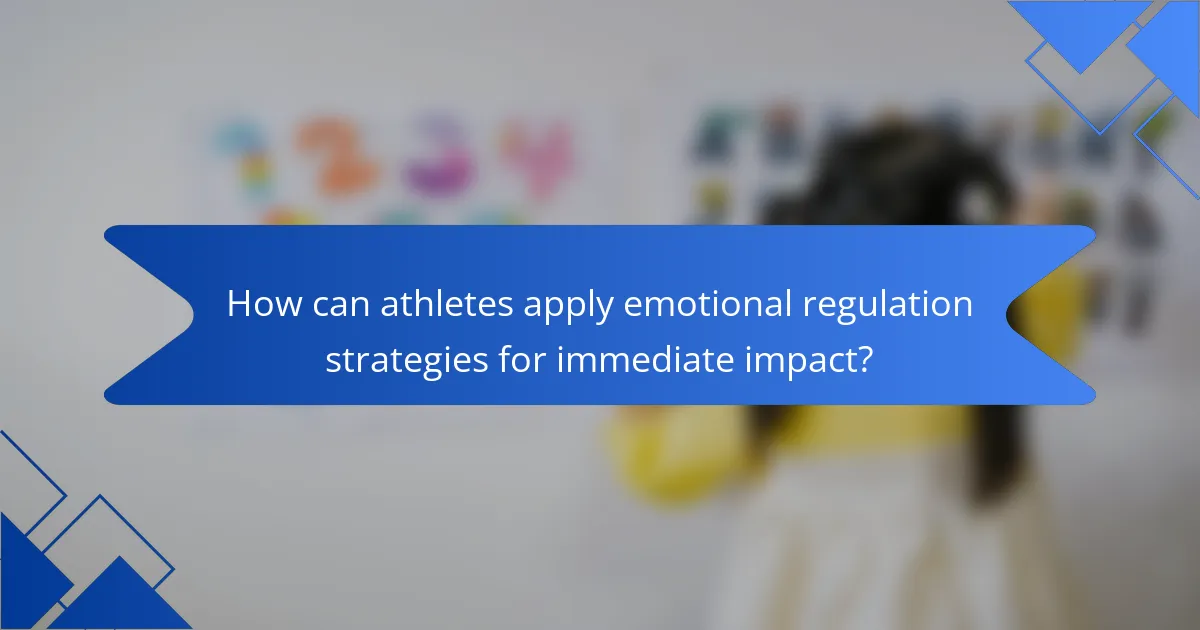 How can athletes apply emotional regulation strategies for immediate impact?